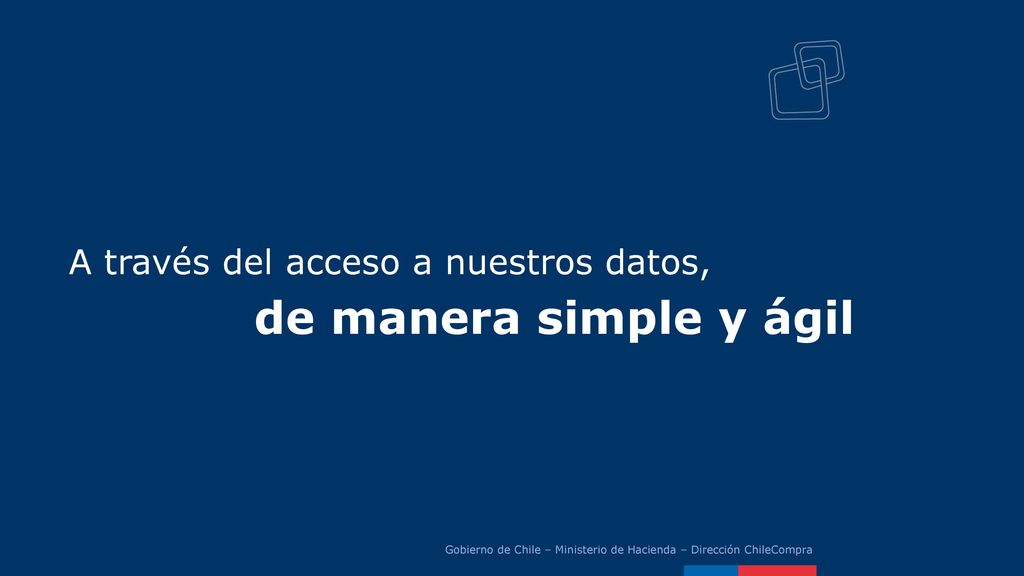 A través del acceso a nuestros datos,

de manera simple y ágil

Gobierno de Chile – Ministerio de Hacienda – Dirección ChileCompra